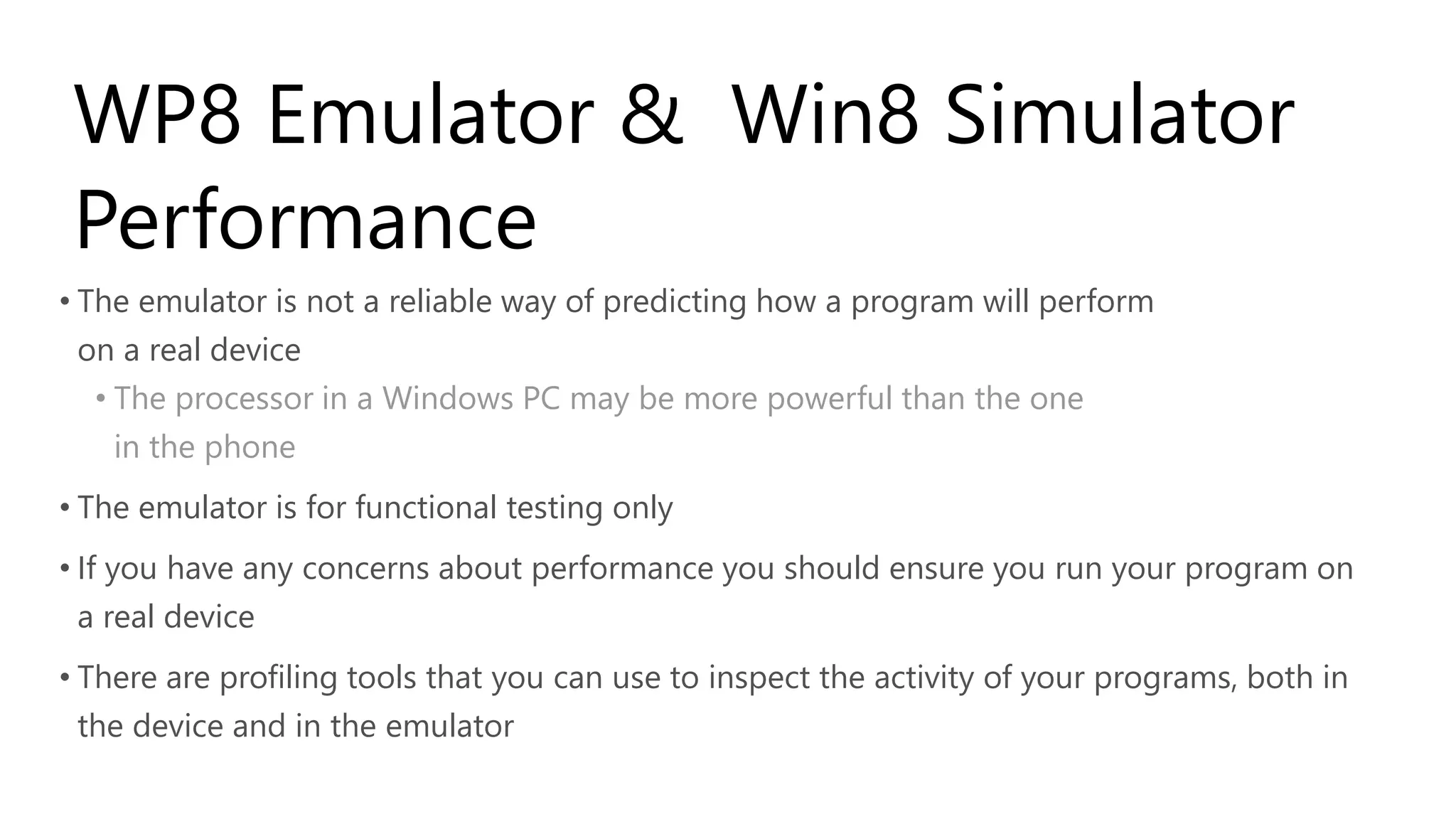 WP8 Emulator & Win8 Simulator Performance

• The emulator is not a reliable way of predicting how a program will perform on a real device

• The processor in a Windows PC may be more powerful than the one in the phone

• The emulator is for functional testing only

• If you have any concerns about performance you should ensure you run your program on a real device

• There are profiling tools that you can use to inspect the activity of your programs, both in the device and in the emulator